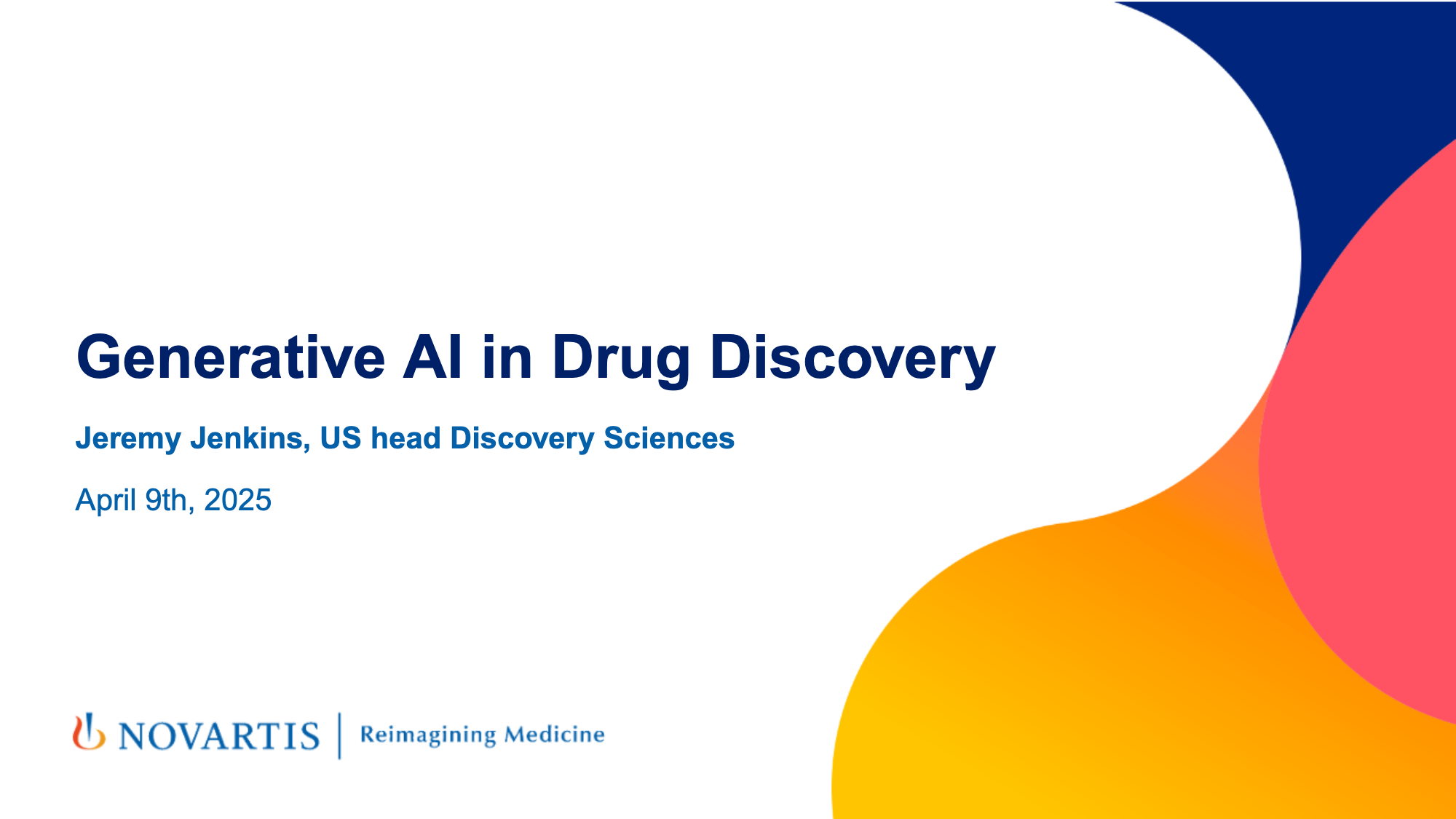 Generative AI in Drug Discovery

Jeremy Jenkins, US head Discovery Sciences

April 9th, 2025

NOVARTIS | Reimagining Medicine